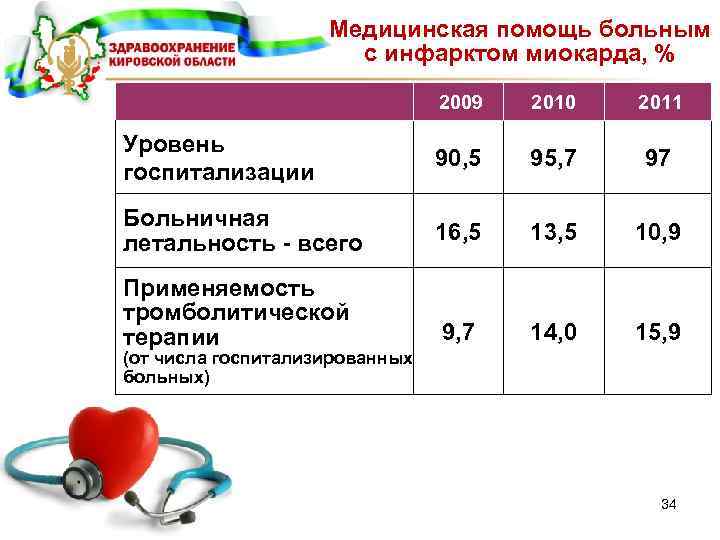 ЗДРАВООХРАНЕНИЕ КИРОВСКОЙ ОБЛАСТИ

Медицинская помощь больным с инфарктом миокарда, %

| | 2009 | 2010 | 2011 |
|---|---|---|---|
| Уровень госпитализации | 90,5 | 95,7 | 97 |
| Больничная летальность - всего | 16,5 | 13,5 | 10,9 |
| Применяемость тромболитической терапии (от числа госпитализированных больных) | 9,7 | 14,0 | 15,9 |

34